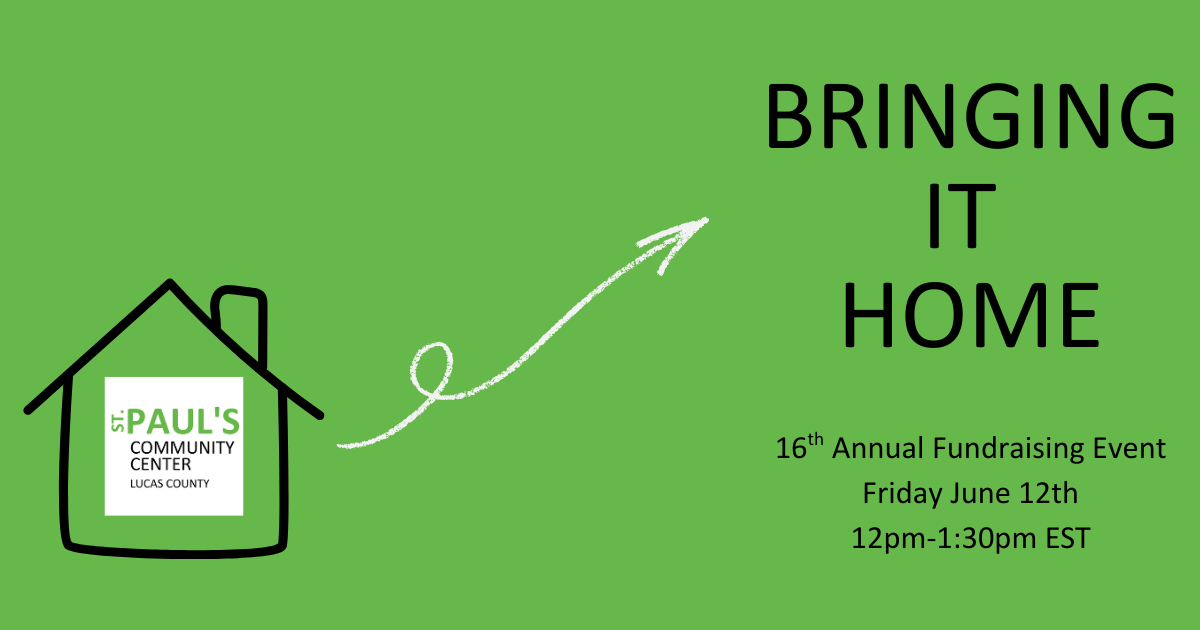 ST. PAUL'S
COMMUNITY CENTER
LUCAS COUNTY

BRINGING IT HOME

$16^{th}$ Annual Fundraising Event
Friday June 12th
12pm-1:30pm EST